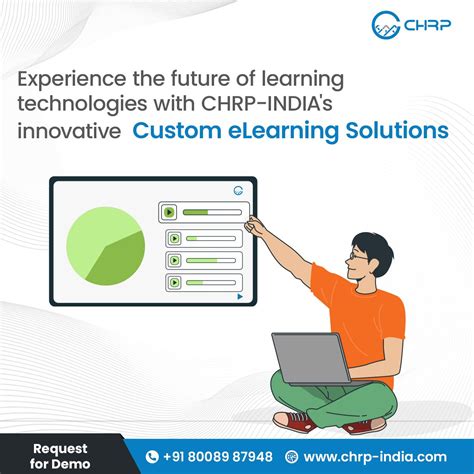 CHRP

Experience the future of learning technologies with CHRP-INDIA's innovative Custom eLearning Solutions

Request for Demo

+91 80089 87948

www.chrp-india.com